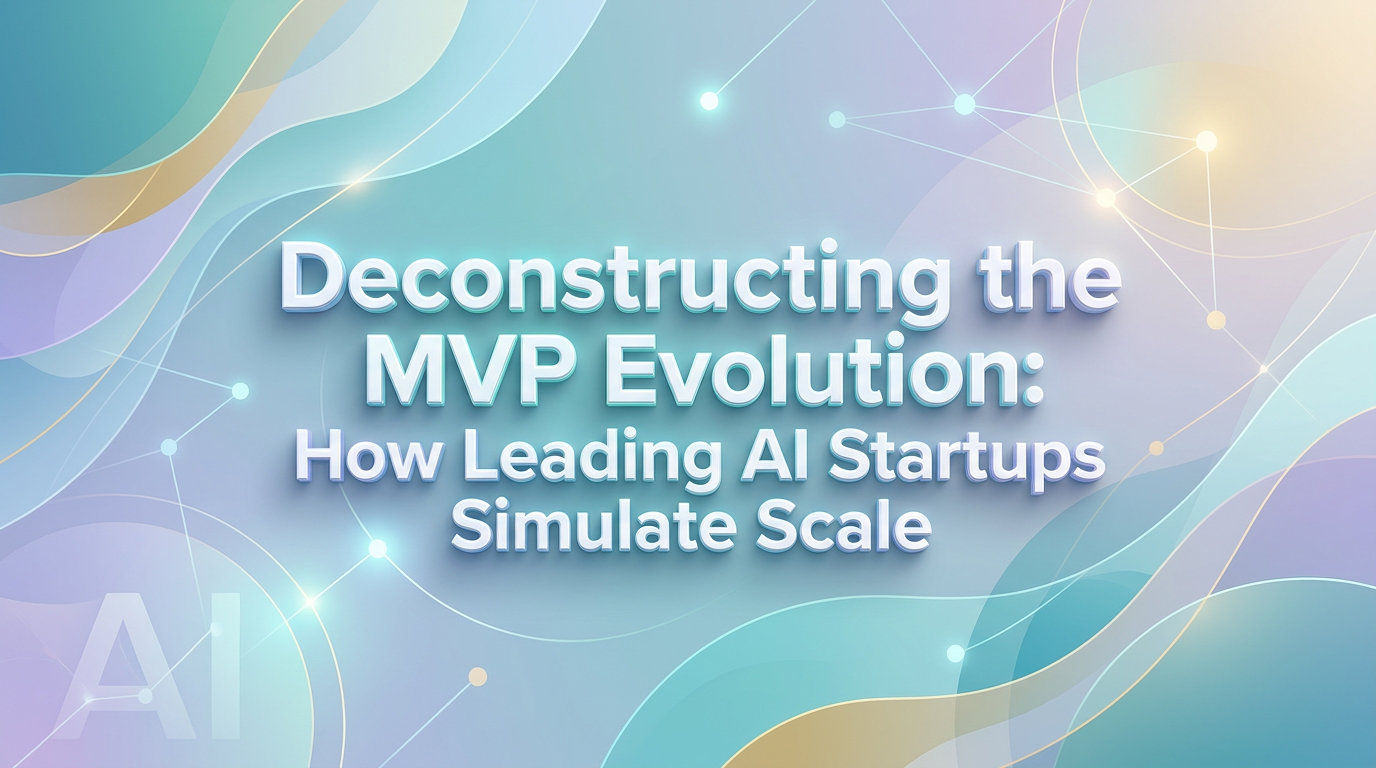 Deconstructing the MVP Evolution: How Leading AI Startups Simulate Scale

AI